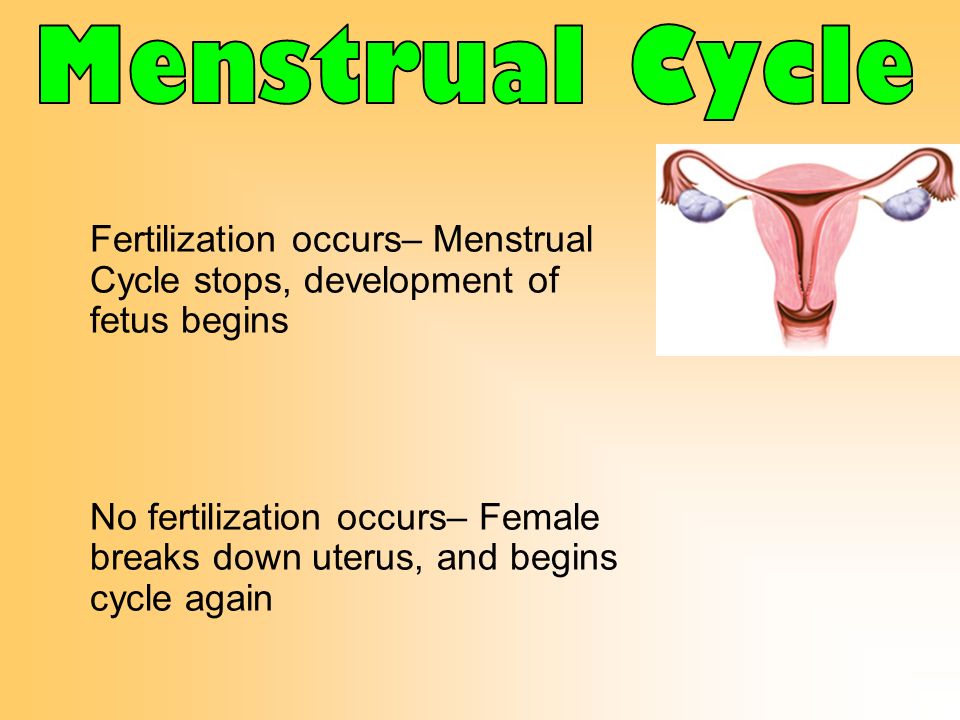 Menstrual Cycle

Fertilization occurs– Menstrual Cycle stops, development of fetus begins

No fertilization occurs– Female breaks down uterus, and begins cycle again